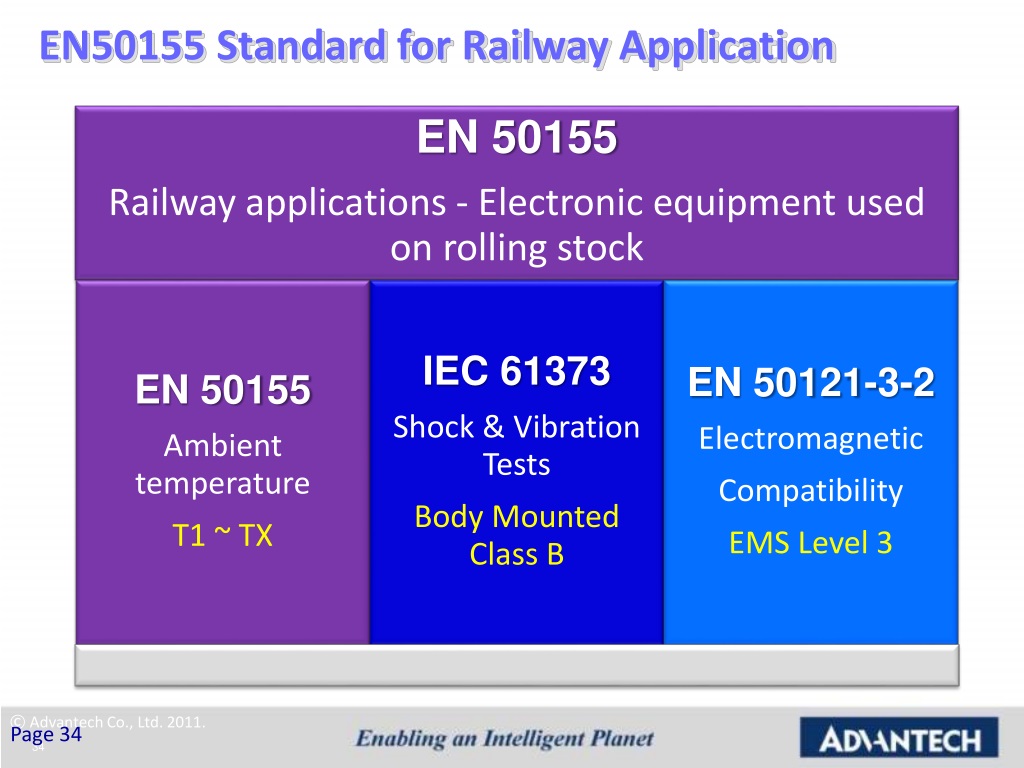 EN50155 Standard for Railway Application

EN 50155

Railway applications - Electronic equipment used on rolling stock

EN 50155

Ambient temperature

T1 ~ TX

IEC 61373

Shock & Vibration Tests

Body Mounted Class B

EN 50121-3-2

Electromagnetic Compatibility

EMS Level 3

© Advantech Co., Ltd. 2011.

Page 34

Enabling an Intelligent Planet

ADVANTECH